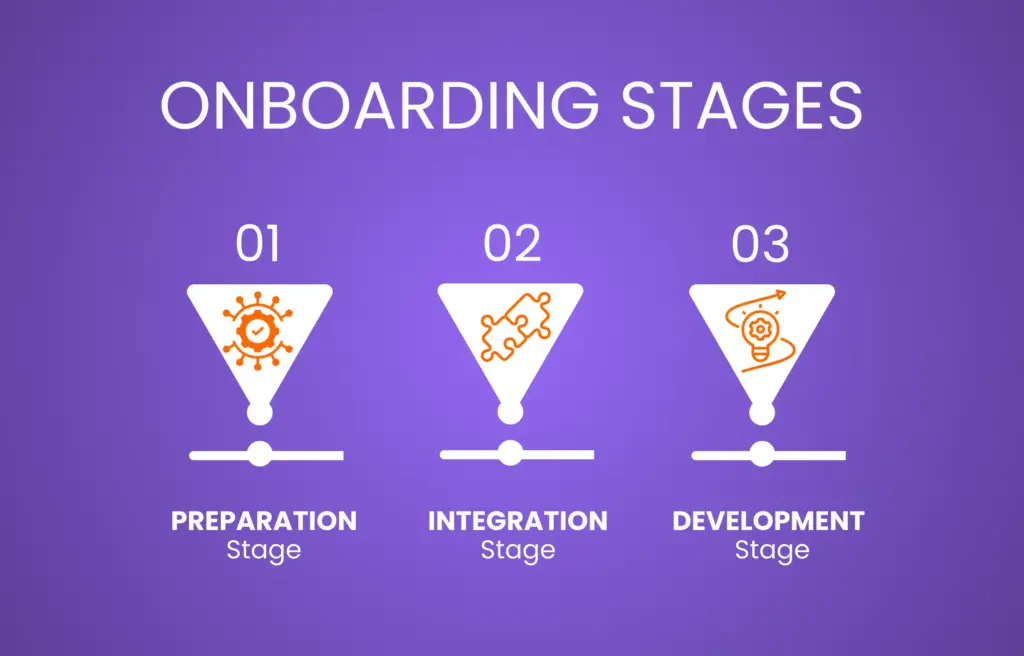 ONBOARDING STAGES

01

PREPARATION
Stage

02

INTEGRATION
Stage

03

DEVELOPMENT
Stage